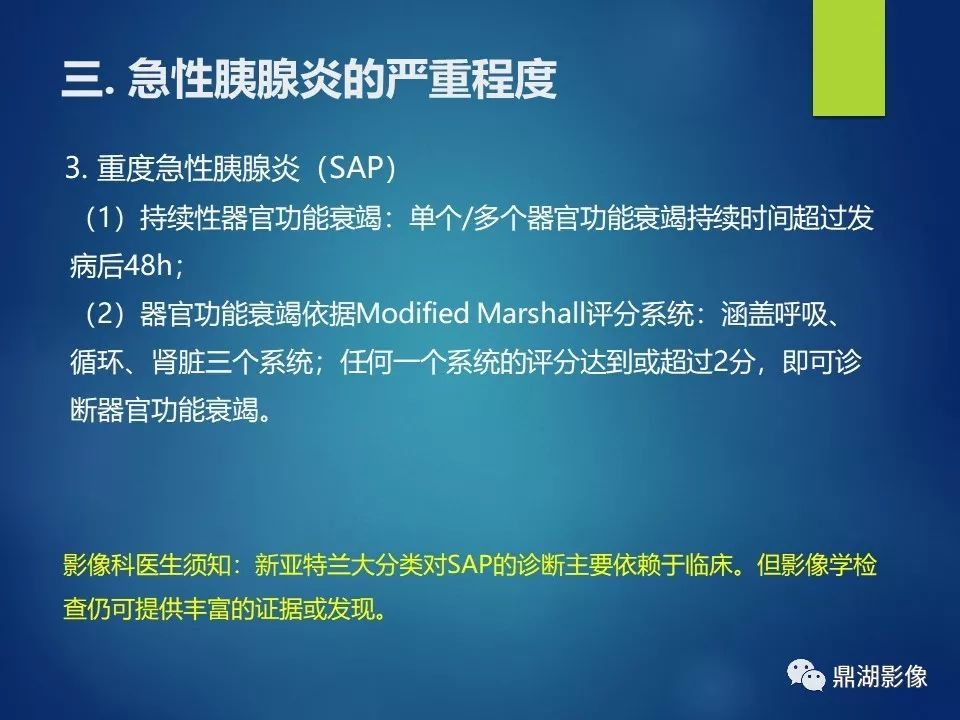 三. 急性胰腺炎的严重程度

3. 重度急性胰腺炎（SAP）

（1）持续性器官功能衰竭：单个/多个器官功能衰竭持续时间超过发病后48h；

（2）器官功能衰竭依据Modified Marshall评分系统：涵盖呼吸、循环、肾脏三个系统；任何一个系统的评分达到或超过2分，即可诊断器官功能衰竭。

影像科医生须知：新亚特兰大分类对SAP的诊断主要依赖于临床。但影像学检查仍可提供丰富的证据或发现。

鼎湖影像